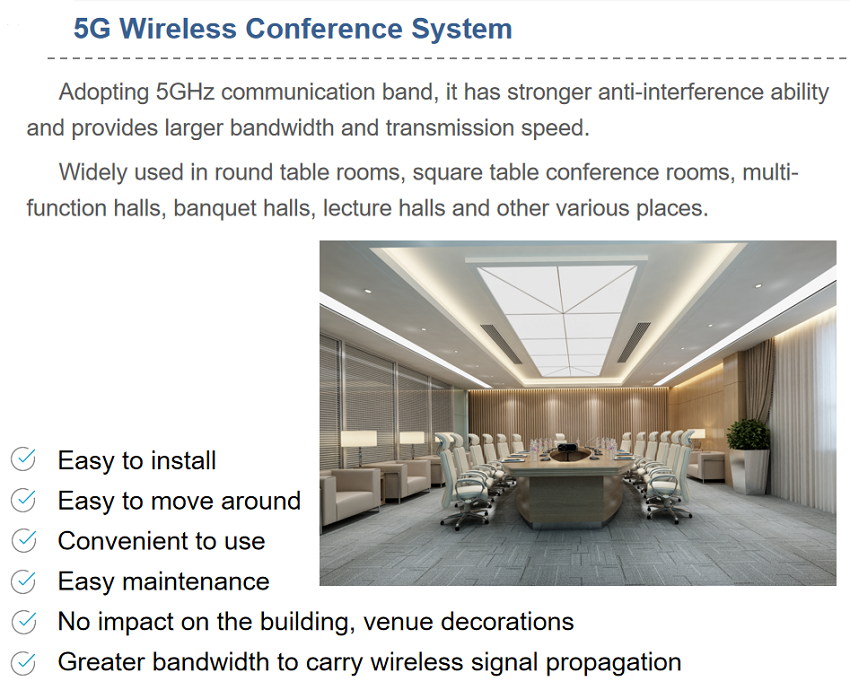 5G Wireless Conference System

Adopting 5GHz communication band, it has stronger anti-interference ability and provides larger bandwidth and transmission speed.

Widely used in round table rooms, square table conference rooms, multi-function halls, banquet halls, lecture halls and other various places.

Easy to install
Easy to move around
Convenient to use
Easy maintenance
No impact on the building, venue decorations
Greater bandwidth to carry wireless signal propagation